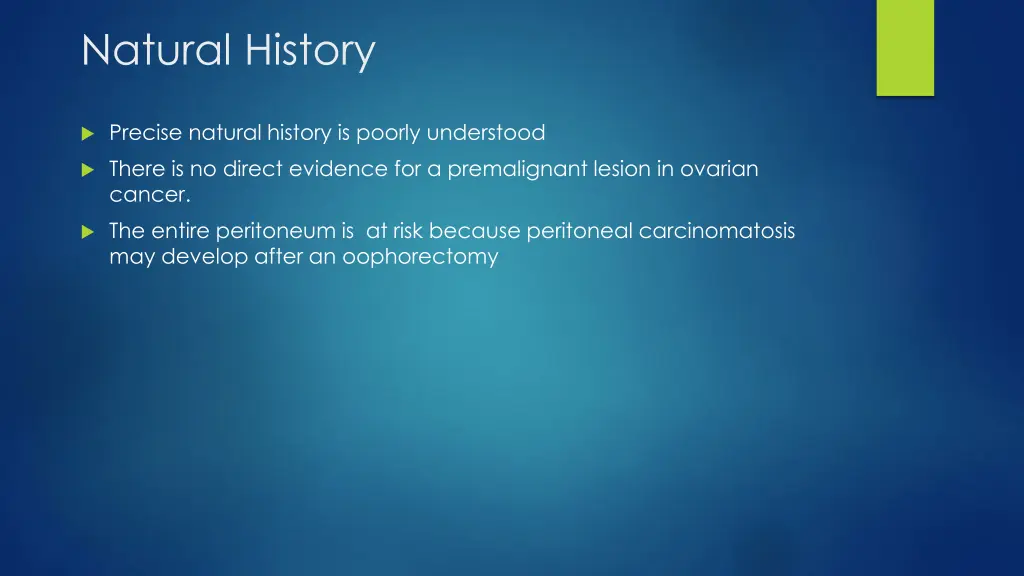 Natural History

Precise natural history is poorly understood

There is no direct evidence for a premalignant lesion in ovarian cancer.

The entire peritoneum is at risk because peritoneal carcinomatosis may develop after an oophorectomy